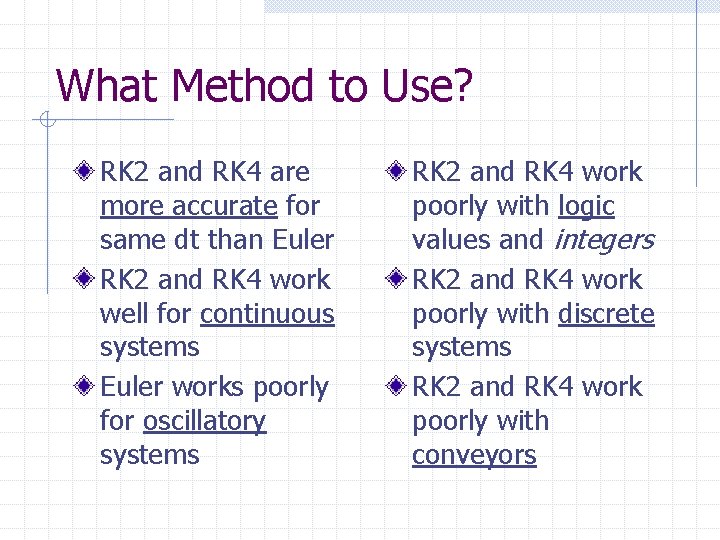 What Method to Use?

RK2 and RK4 are more accurate for same dt than Euler

RK2 and RK4 work well for continuous systems

Euler works poorly for oscillatory systems

RK2 and RK4 work poorly with logic values and integers

RK2 and RK4 work poorly with discrete systems

RK2 and RK4 work poorly with conveyors